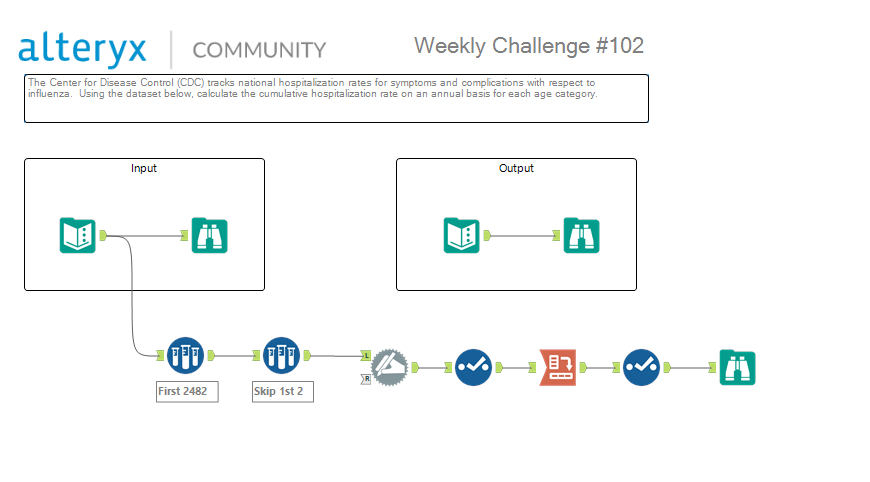 alteryx | COMMUNITY

Weekly Challenge #102

The Center for Disease Control (CDC) tracks national hospitalization rates for symptoms and complications with respect to influenza. Using the dataset below, calculate the cumulative hospitalization rate on an annual basis for each age category.

Input

Output

First 2482

Skip 1st 2

L

R